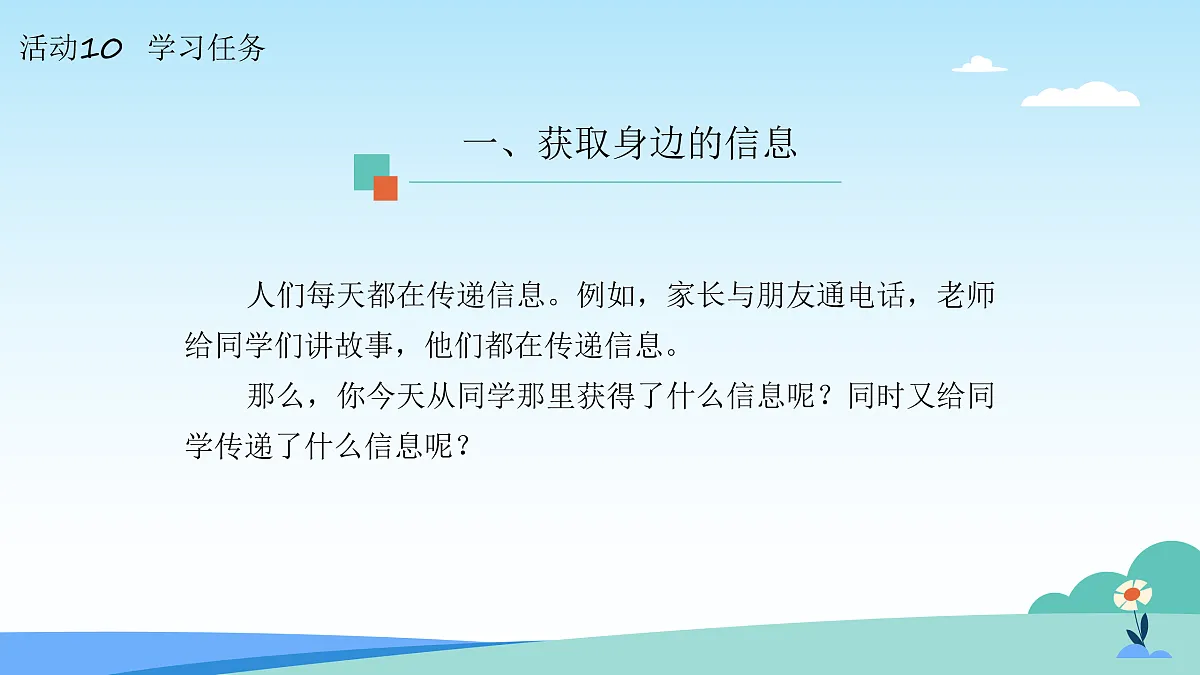 活动10 学习任务

一、获取身边的信息

人们每天都在传递信息。例如，家长与朋友通电话，老师给同学们讲故事，他们都在传递信息。

那么，你今天从同学那里获得了什么信息呢？同时又给同学传递了什么信息呢？